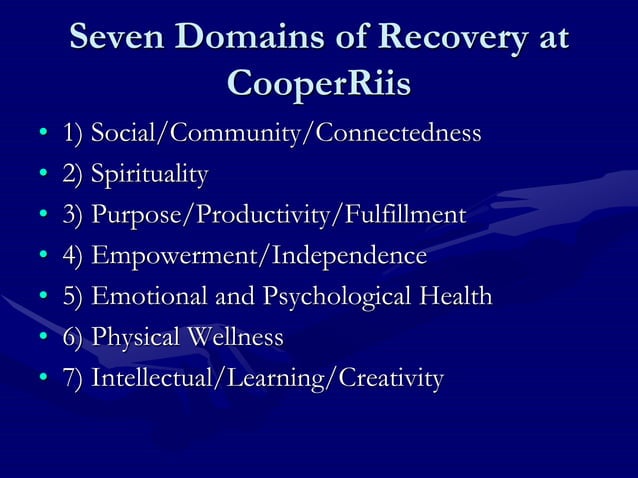 Seven Domains of Recovery at CooperRiis

• 1) Social/Community/Connectedness
• 2) Spirituality
• 3) Purpose/Productivity/Fulfillment
• 4) Empowerment/Independence
• 5) Emotional and Psychological Health
• 6) Physical Wellness
• 7) Intellectual/Learning/Creativity